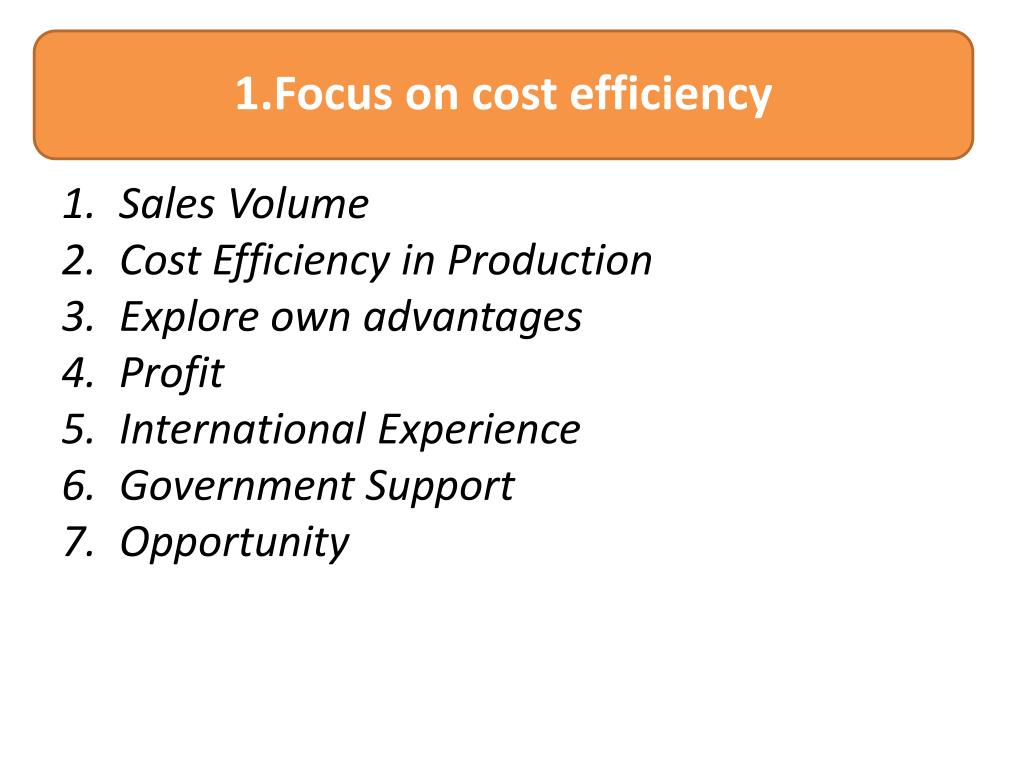 1.Focus on cost efficiency

1. Sales Volume
2. Cost Efficiency in Production
3. Explore own advantages
4. Profit
5. International Experience
6. Government Support
7. Opportunity